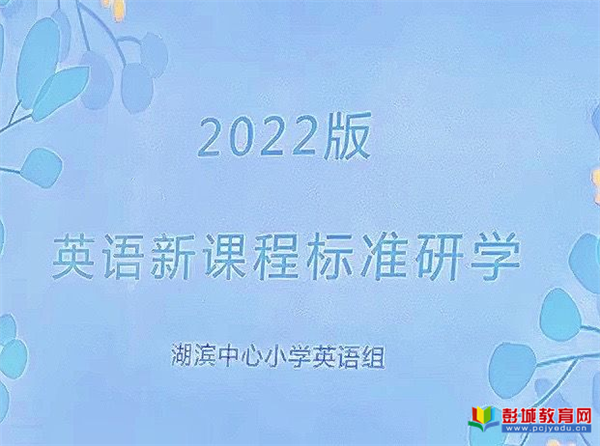 2022版

英语新课程标准研学

湖滨中心小学英语组

彭城教育网
www.pcjyedu.cn